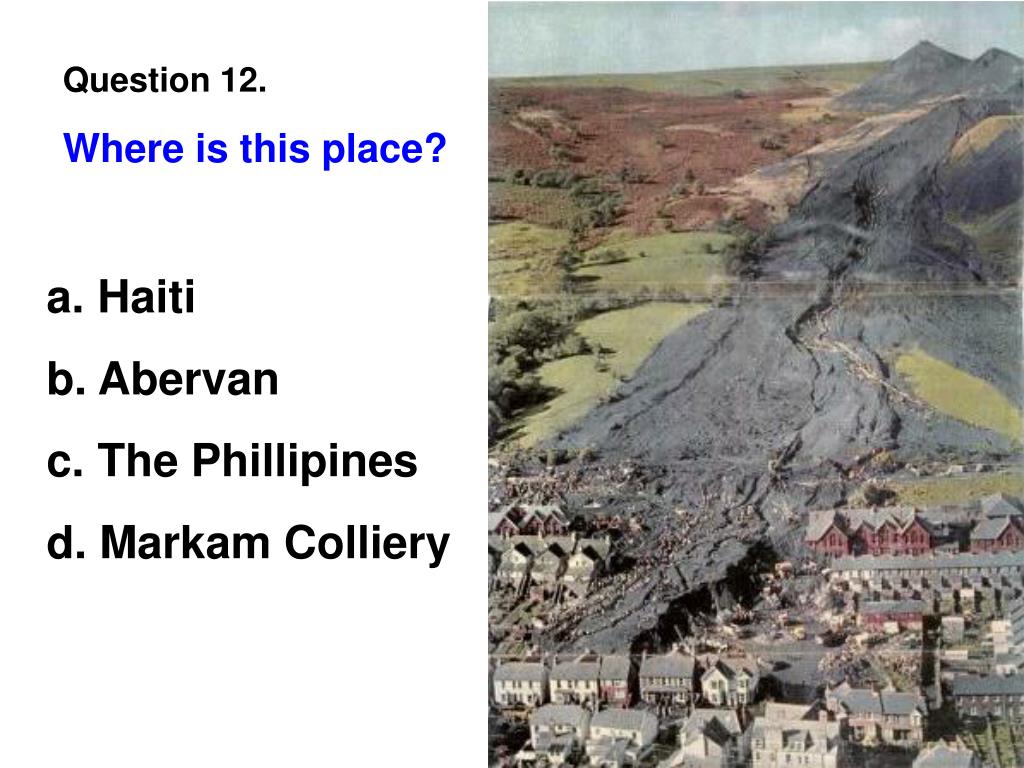 Question 12.

Where is this place?

a. Haiti

b. Abervan

c. The Phillipines

d. Markam Colliery